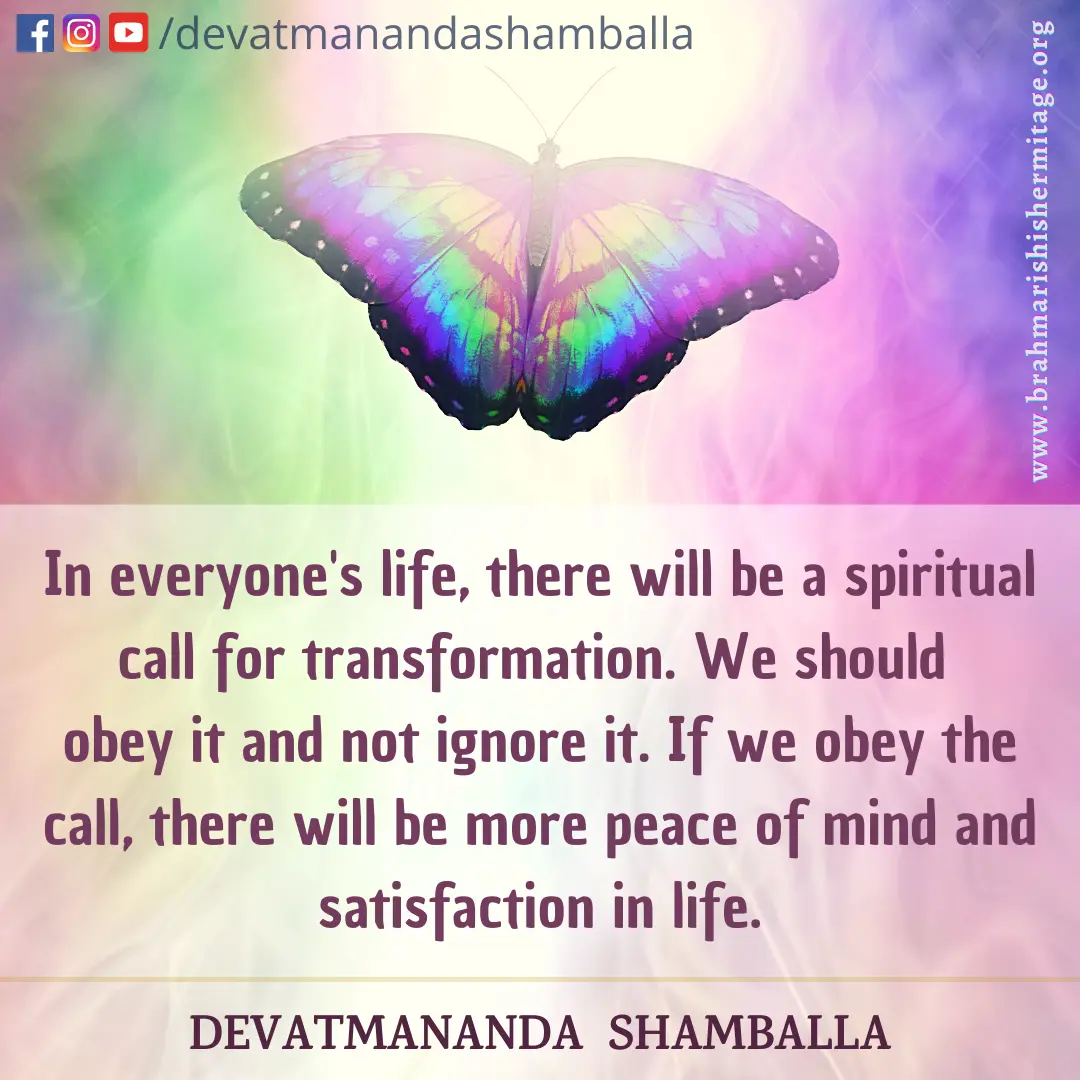 /devatmanandashamballa

www.brahmarishishermitage.org

In everyone's life, there will be a spiritual call for transformation. We should obey it and not ignore it. If we obey the call, there will be more peace of mind and satisfaction in life.

DEVATMANANDA SHAMBALLA